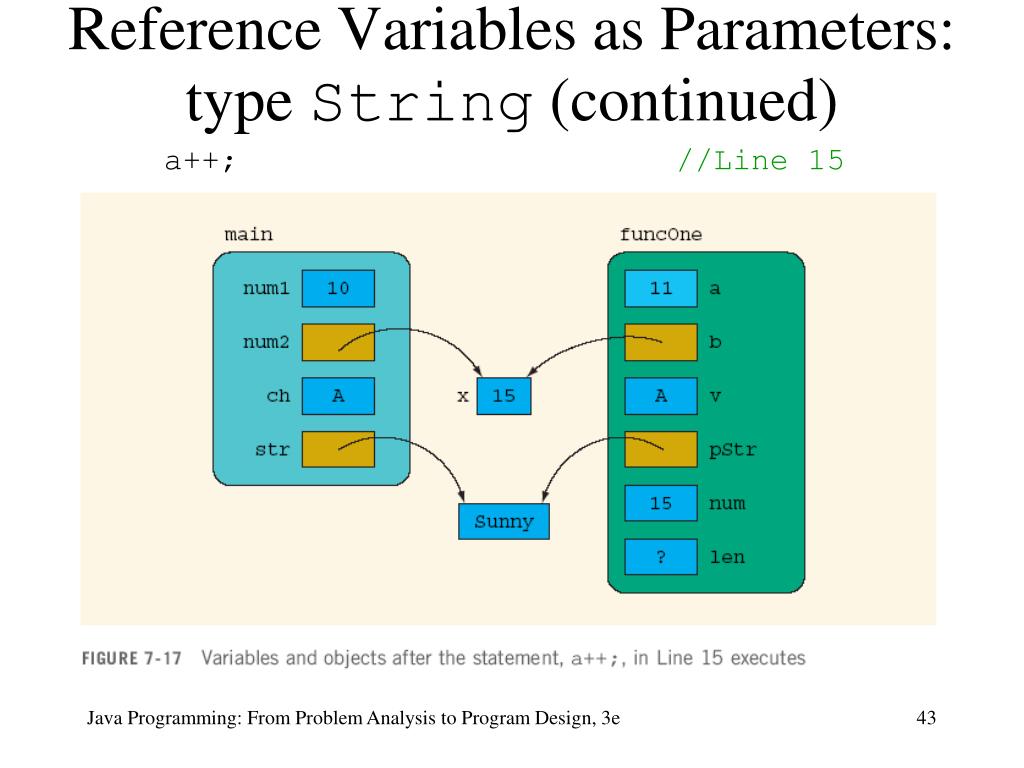 Reference Variables as Parameters: type String (continued)

a++; //Line 15

main

num1 10

num2

ch A

str

x 15

Sunny

funcOne

11 a

b

A v

pStr

15 num

? len

FIGURE 7-17 Variables and objects after the statement, a++;, in Line 15 executes

Java Programming: From Problem Analysis to Program Design, 3e

43